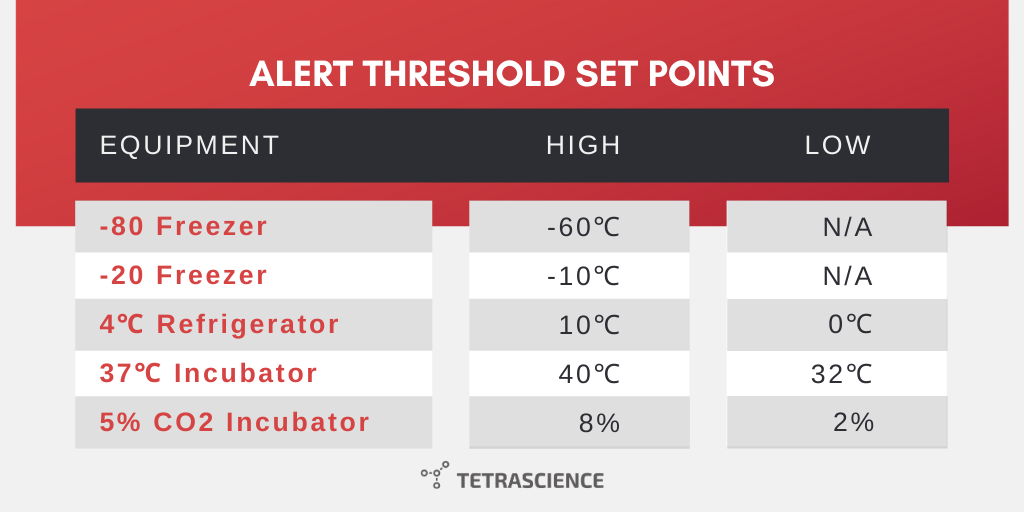 ALERT THRESHOLD SET POINTS

| EQUIPMENT | HIGH | LOW |
|---|---|---|
| -80 Freezer | -60℃ | N/A |
| -20 Freezer | -10℃ | N/A |
| 4℃ Refrigerator | 10℃ | 0℃ |
| 37℃ Incubator | 40℃ | 32℃ |
| 5% CO2 Incubator | 8% | 2% |

TETRASCIENCE